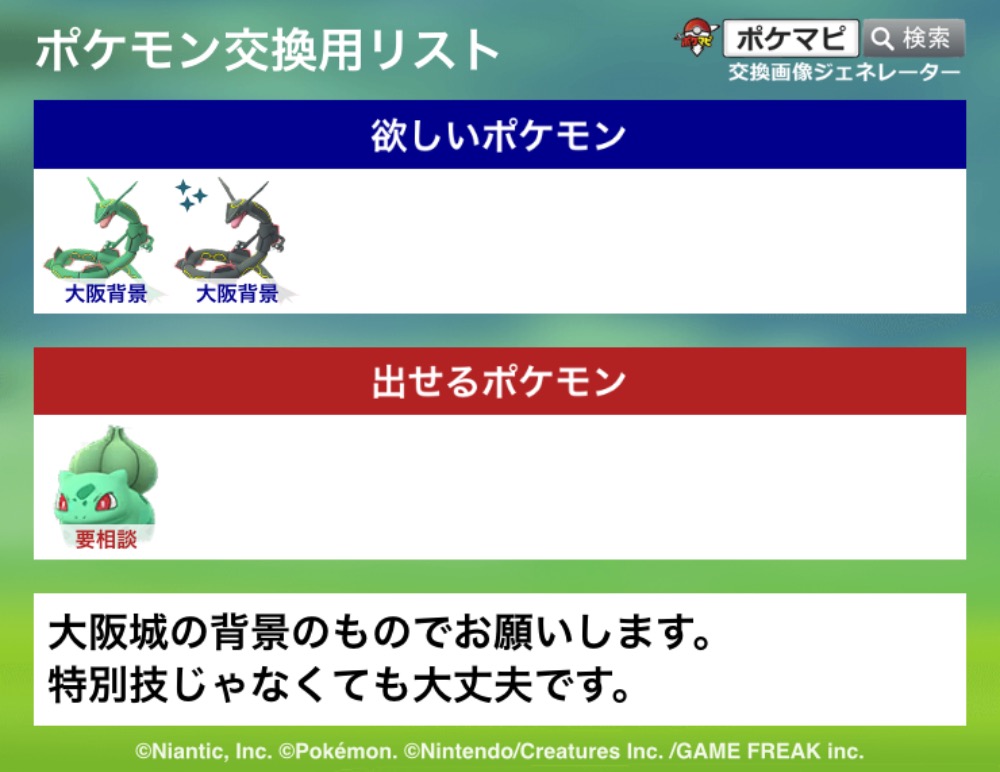 ポケモン交換用リスト

ポケマピ 検索
交換画像ジェネレーター

欲しいポケモン

大阪背景 大阪背景

出せるポケモン

要相談

大阪城の背景のものでお願いします。
特別技じゃなくても大丈夫です。

©Niantic, Inc. ©Pokémon. ©Nintendo/Creatures Inc. /GAME FREAK inc.